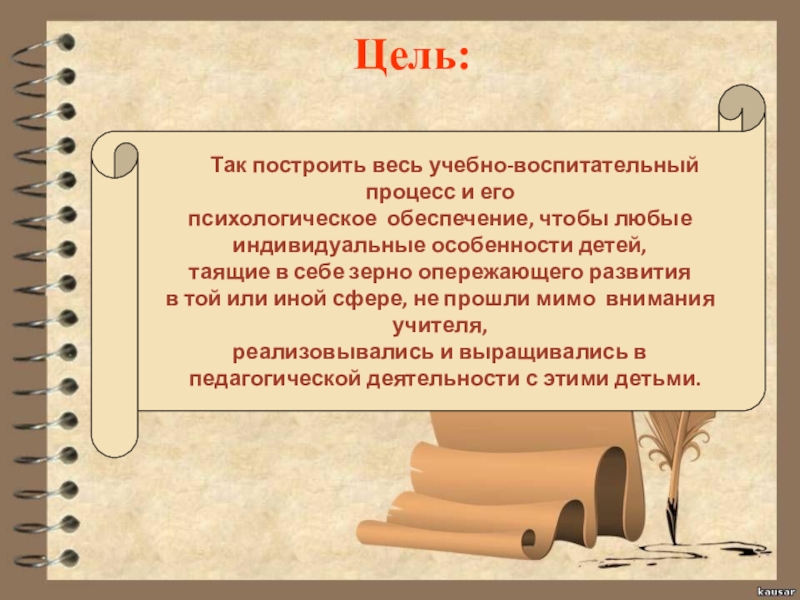 Цель:

Так построить весь учебно-воспитательный процесс и его психологическое обеспечение, чтобы любые индивидуальные особенности детей, таящие в себе зерно опережающего развития в той или иной сфере, не прошли мимо внимания учителя, реализовывались и выращивались в педагогической деятельности с этими детьми.

kausar